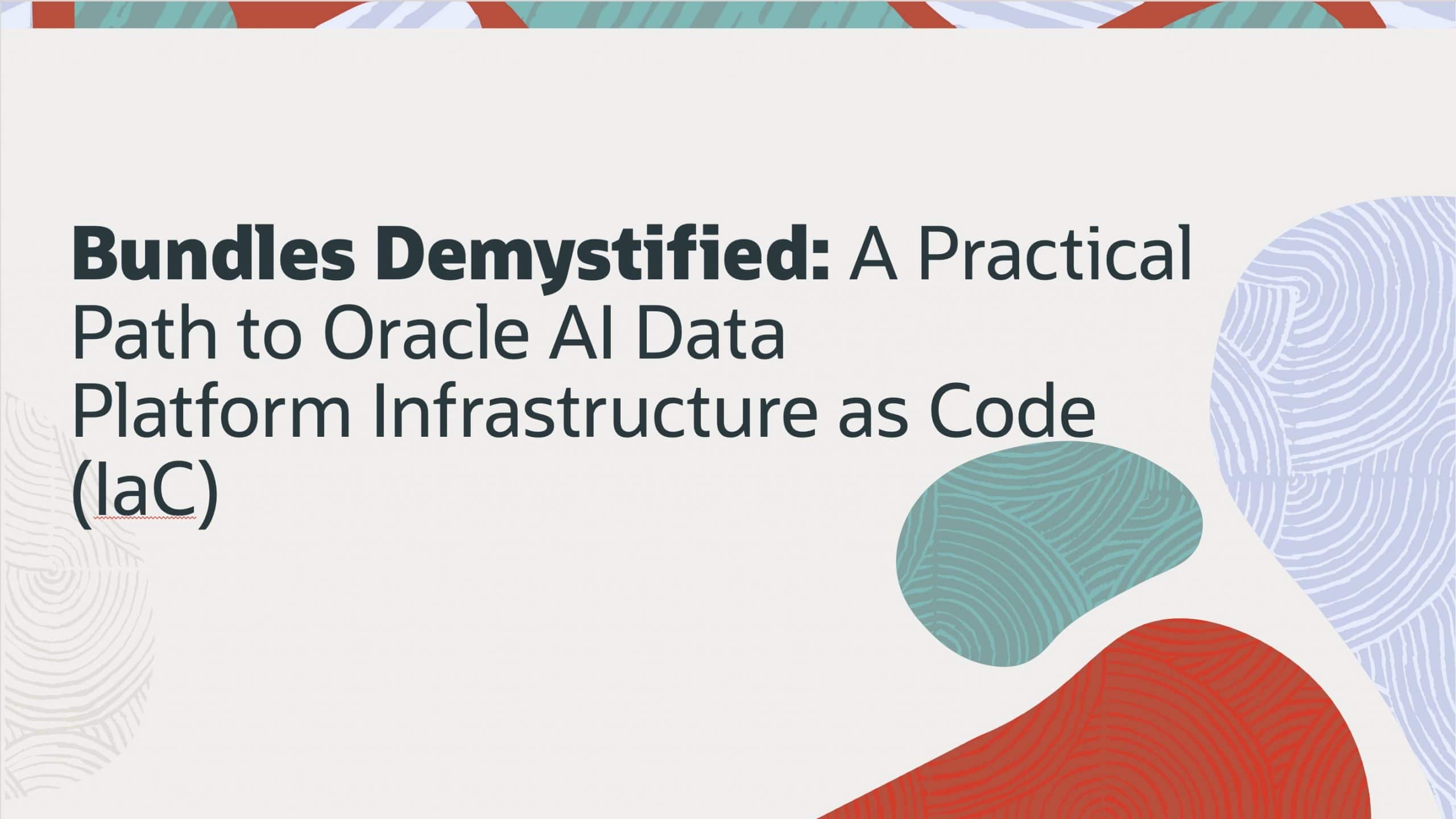 Bundles Demystified: A Practical Path to Oracle AI Data Platform Infrastructure as Code (IaC)